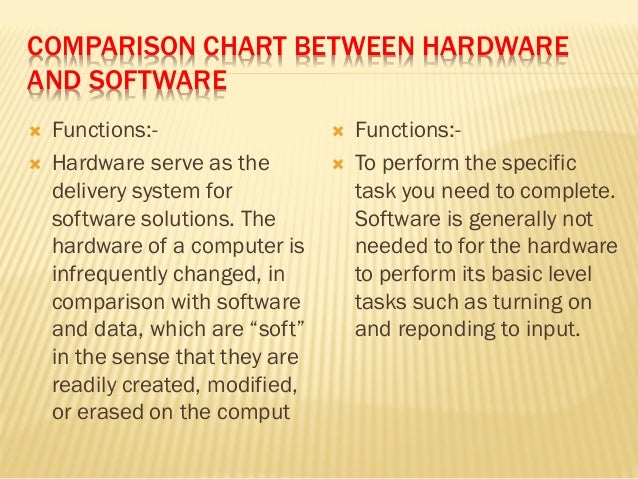 COMPARISON CHART BETWEEN HARDWARE AND SOFTWARE

Functions:-

Hardware serve as the delivery system for software solutions. The hardware of a computer is infrequently changed, in comparison with software and data, which are “soft” in the sense that they are readily created, modified, or erased on the comput

Functions:-

To perform the specific task you need to complete. Software is generally not needed to for the hardware to perform its basic level tasks such as turning on and reponding to input.